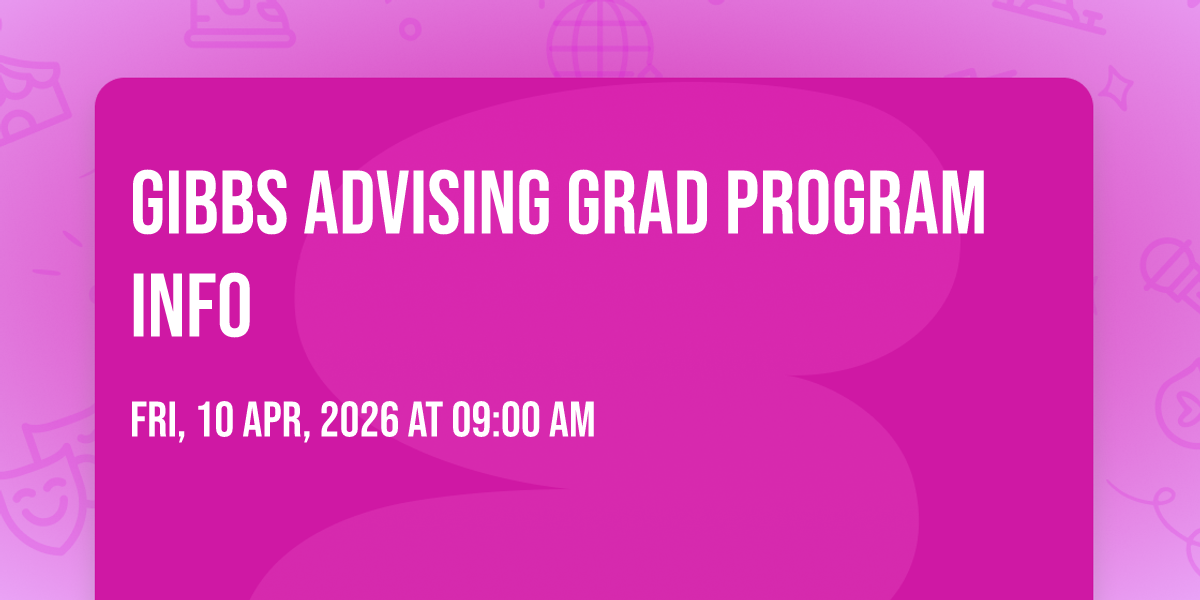 GIBBS ADVISING GRAD PROGRAM INFO

FRI, 10 APR, 2026 AT 09:00 AM